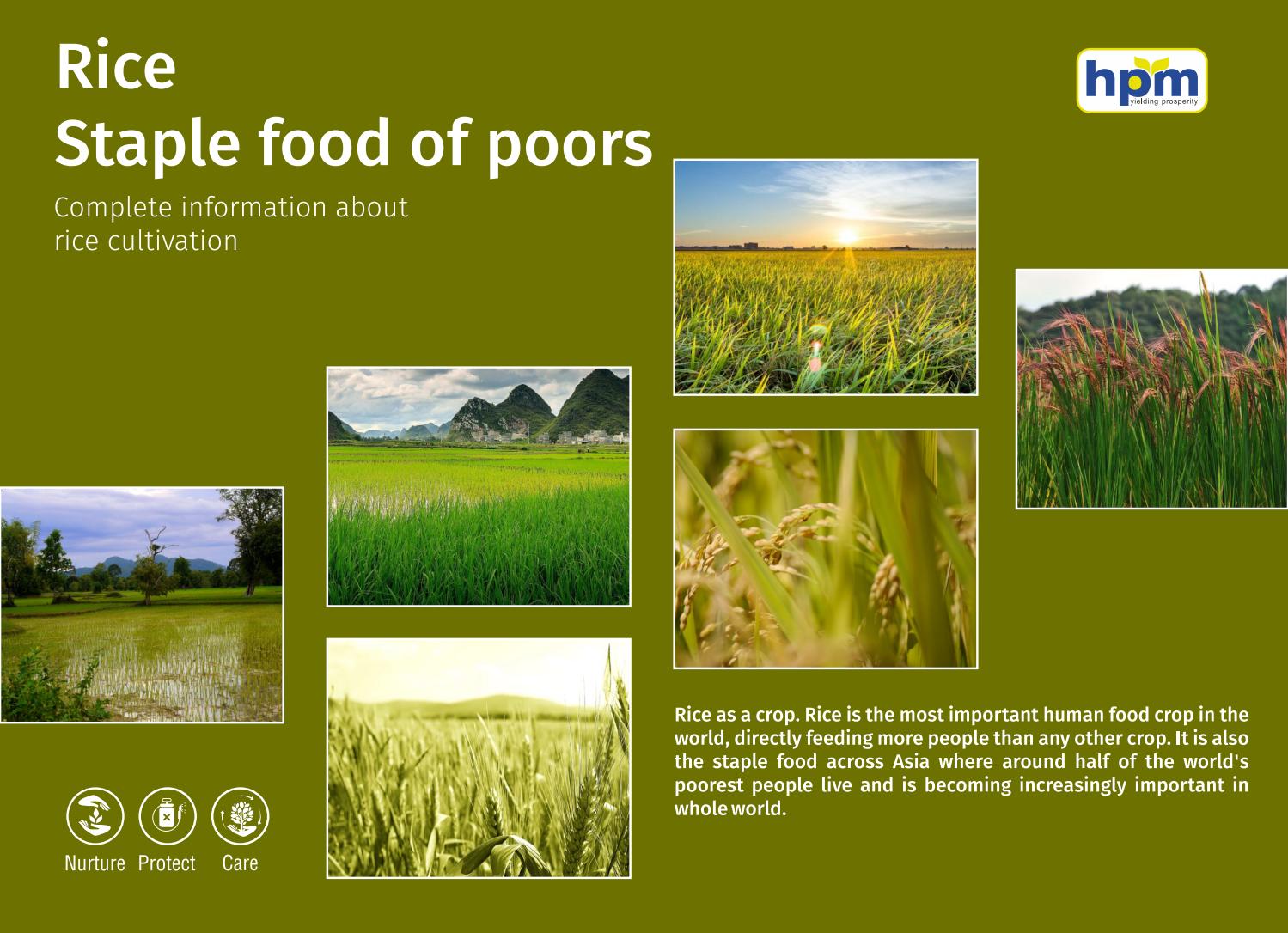 Rice
Staple food of poors

Complete information about rice cultivation

hpm
yielding prosperity

Rice as a crop. Rice is the most important human food crop in the world, directly feeding more people than any other crop. It is also the staple food across Asia where around half of the world's poorest people live and is becoming increasingly important in whole world.

Nurture Protect Care